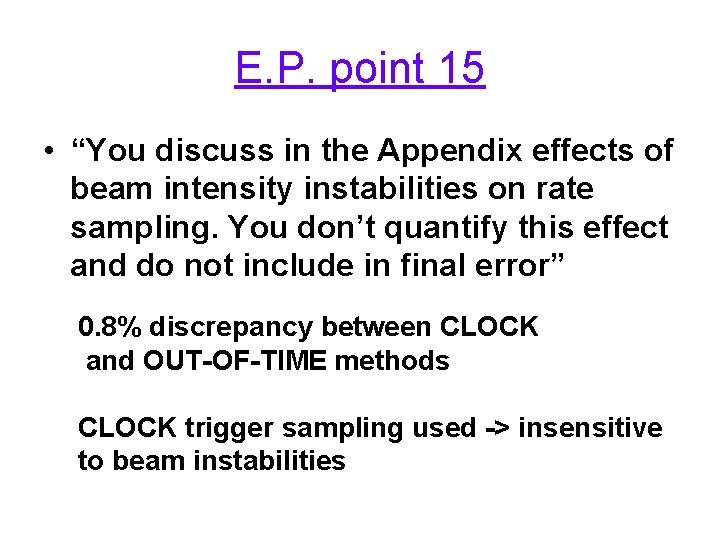 E.P. point 15

• “You discuss in the Appendix effects of beam intensity instabilities on rate sampling. You don’t quantify this effect and do not include in final error”

0.8% discrepancy between CLOCK and OUT-OF-TIME methods

CLOCK trigger sampling used -> insensitive to beam instabilities